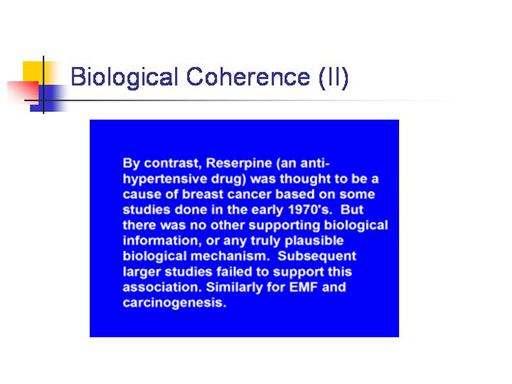 Biological Coherence (II)

By contrast, Reserpine (an anti-hypertensive drug) was thought to be a cause of breast cancer based on some studies done in the early 1970's. But there was no other supporting biological information, or any truly plausible biological mechanism. Subsequent larger studies failed to support this association. Similarly for EMF and carcinogenesis.